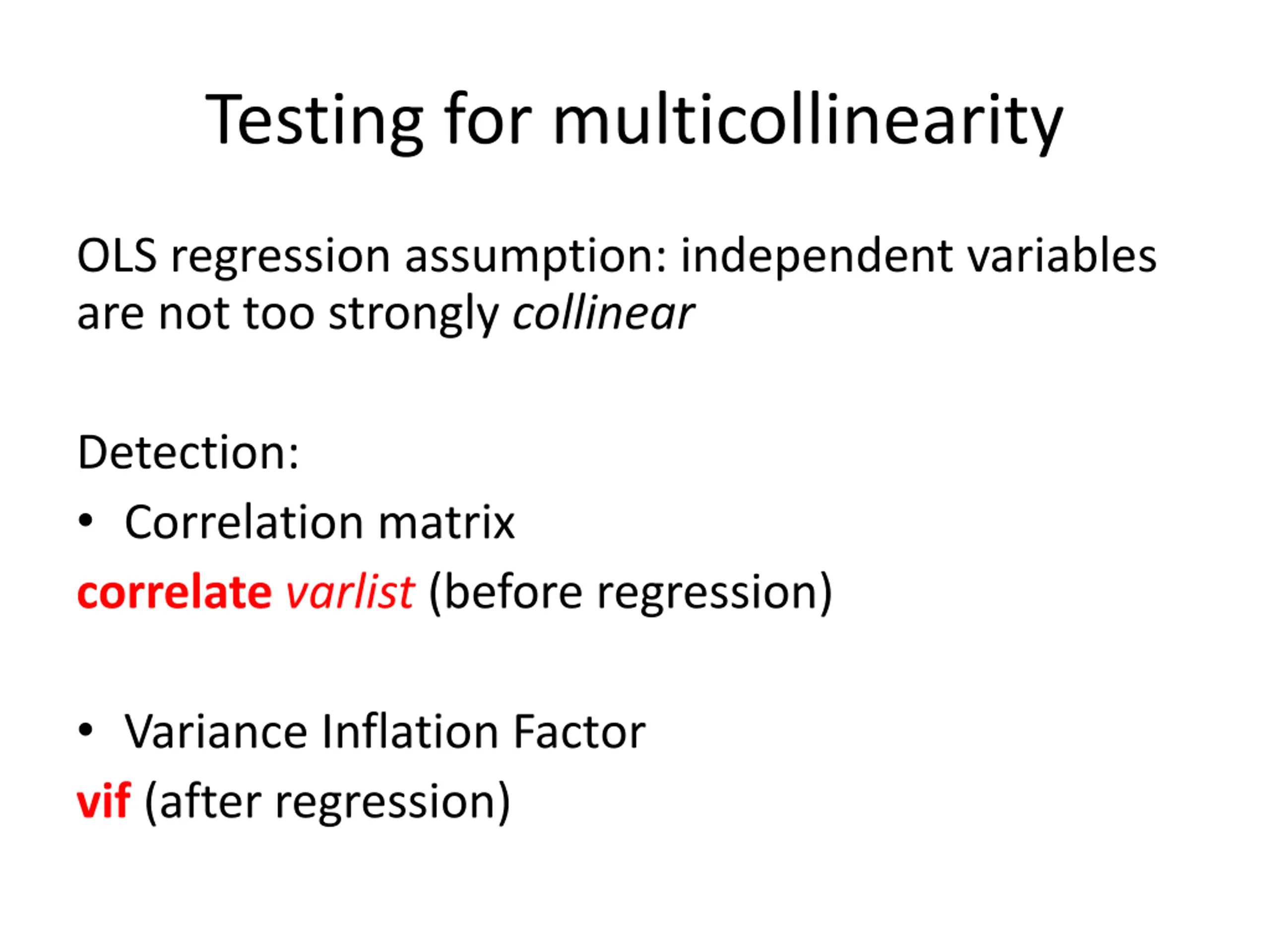 Testing for multicollinearity

OLS regression assumption: independent variables are not too strongly collinear

Detection:

• Correlation matrix

correlate varlist (before regression)

• Variance Inflation Factor

vif (after regression)